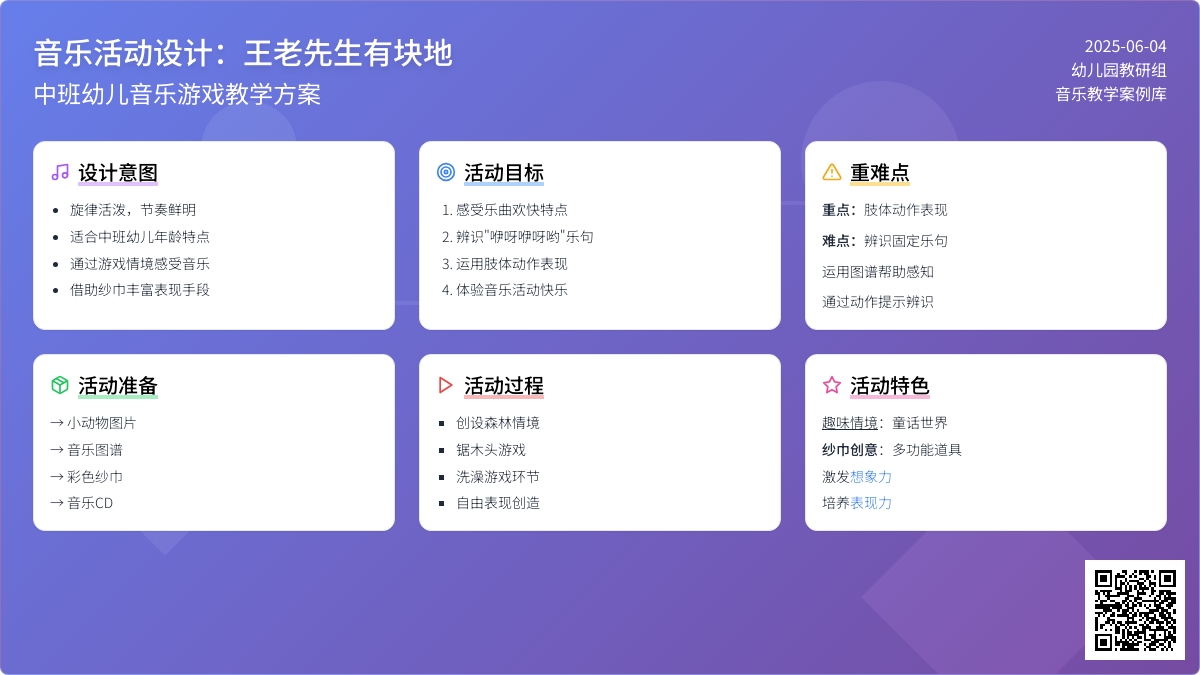 音乐活动设计：王老先生有块地
中班幼儿音乐游戏教学方案

2025-06-04
幼儿园教研组
音乐教学案例库

设计意图
- 旋律活泼，节奏鲜明
- 适合中班幼儿年龄特点
- 通过游戏情境感受音乐
- 借助纱巾丰富表现手段

活动目标
1. 感受乐曲欢快特点
2. 辨识"咿呀咿呀哟"乐句
3. 运用肢体动作表现
4. 体验音乐活动快乐

重难点
重点：肢体动作表现
难点：辨识固定乐句
运用图谱帮助感知
通过动作提示辨识

活动准备
→ 小动物图片
→ 音乐图谱
→ 彩色纱巾
→ 音乐CD

活动过程
- 创设森林情境
- 锯木头游戏
- 洗澡游戏环节
- 自由表现创造

活动特色
趣味情境：童话世界
纱巾创意：多功能道具
激发想象力
培养表现力